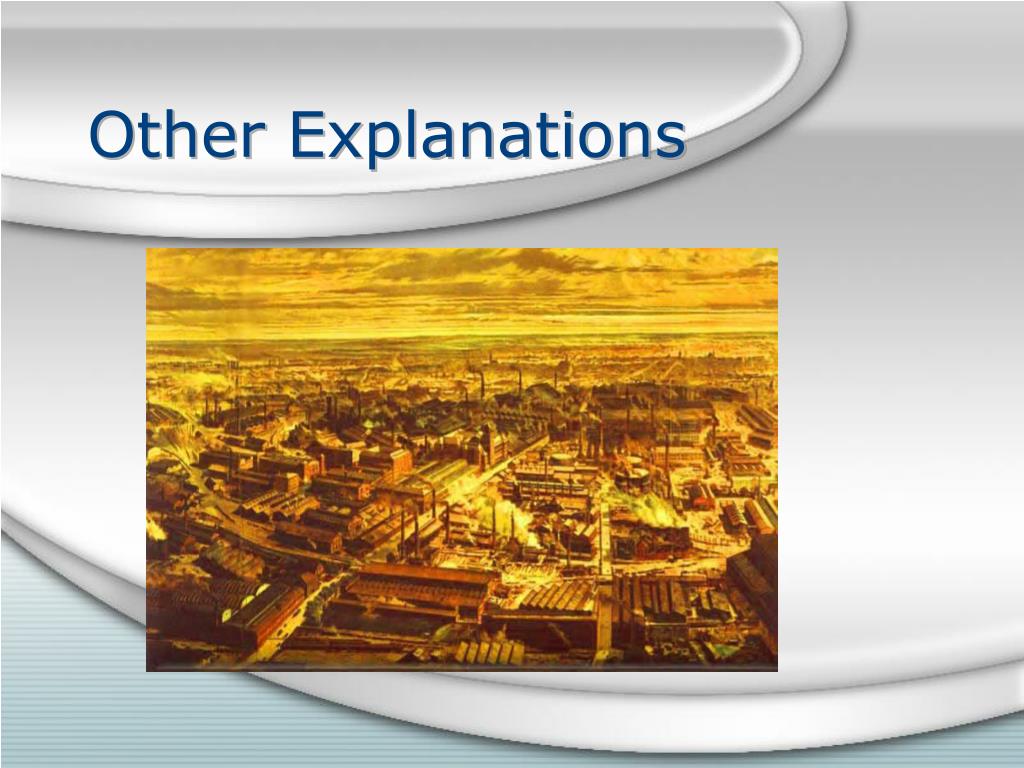 Other Explanations